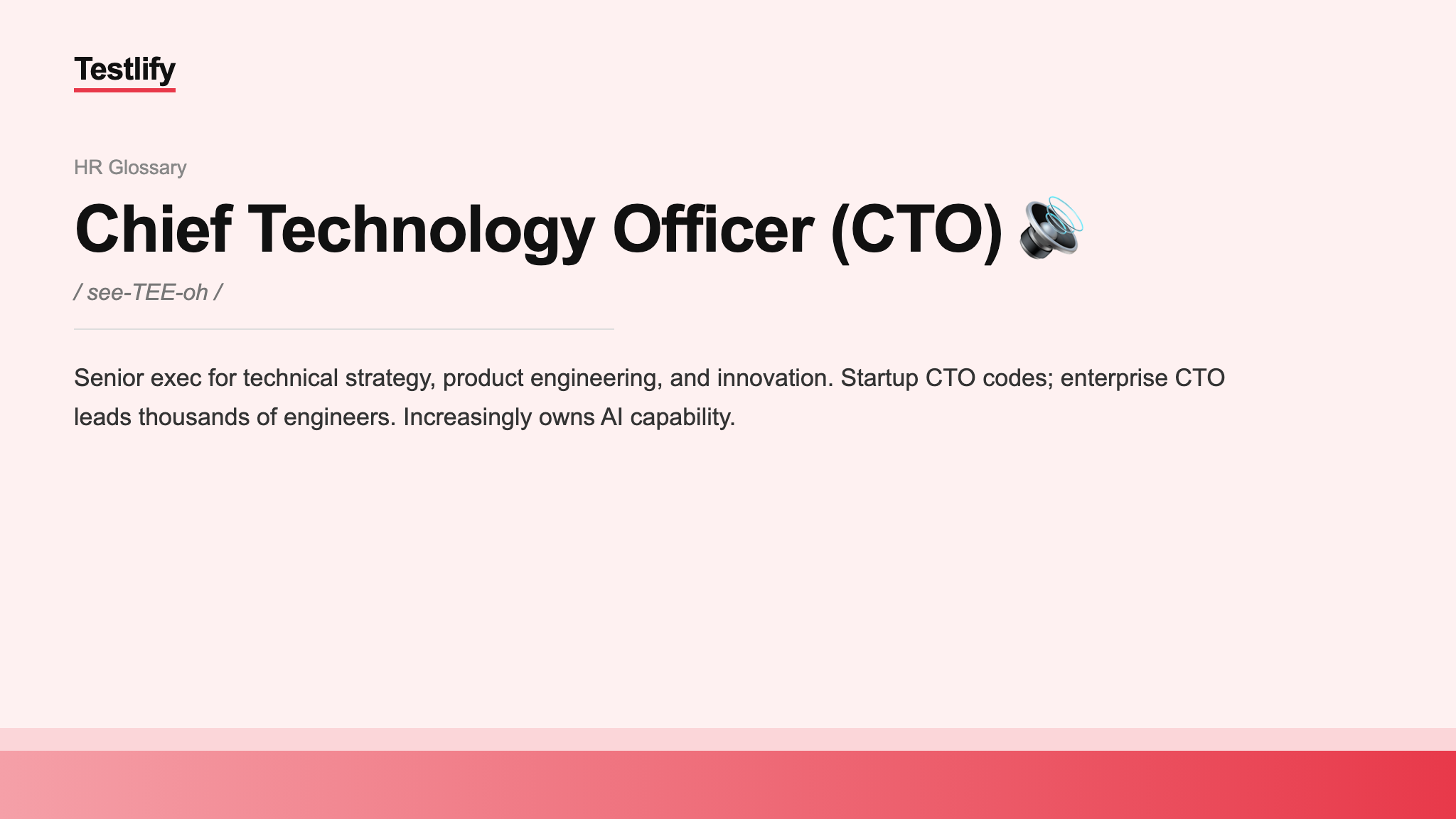 Testlify

HR Glossary

Chief Technology Officer (CTO) 🔊

/ see-TEE-oh /

Senior exec for technical strategy, product engineering, and innovation. Startup CTO codes; enterprise CTO leads thousands of engineers. Increasingly owns AI capability.